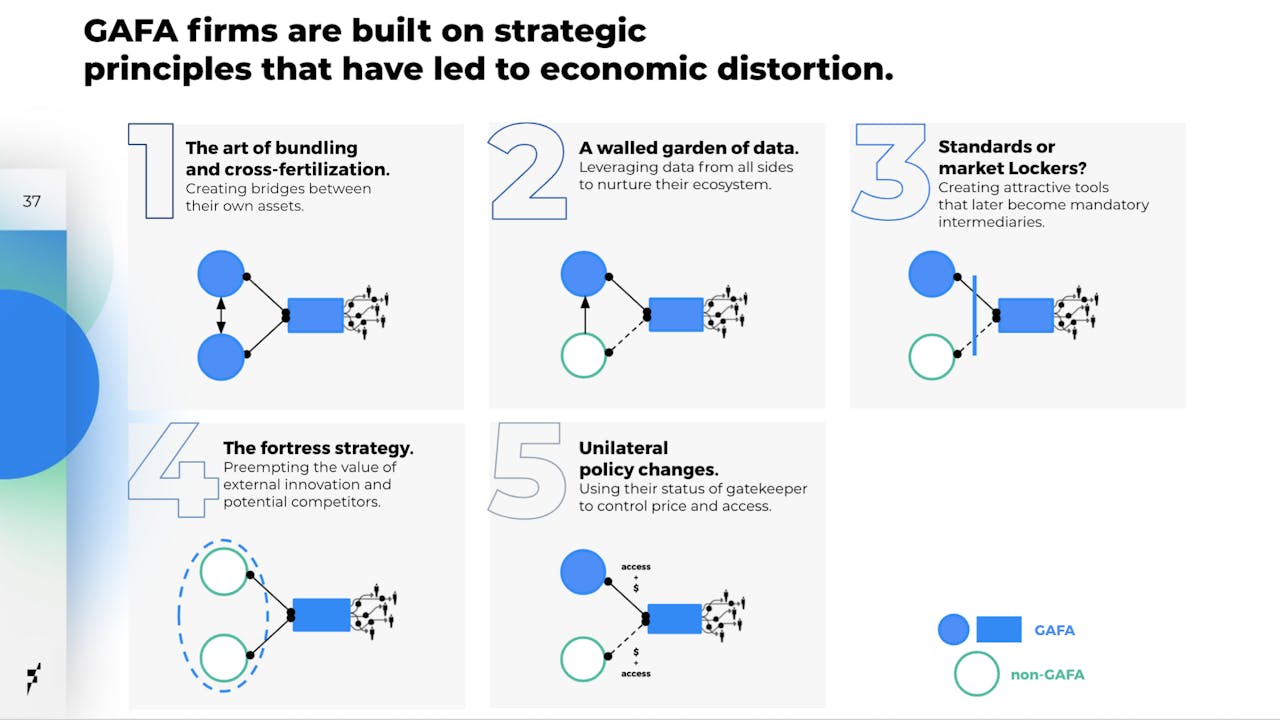 GAFA firms are built on strategic principles that have led to economic distortion.

37

1 The art of bundling and cross-fertilization.
Creating bridges between their own assets.

2 A walled garden of data.
Leveraging data from all sides to nurture their ecosystem.

3 Standards or market Lockers?
Creating attractive tools that later become mandatory intermediaries.

4 The fortress strategy.
Preempting the value of external innovation and potential competitors.

5 Unilateral policy changes.
Using their status of gatekeeper to control price and access.

access
+
$

$
+
access

GAFA

non-GAFA